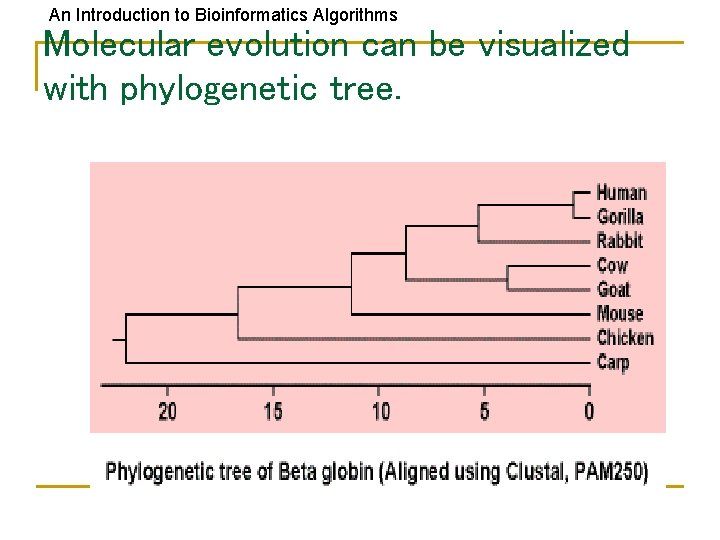 An Introduction to Bioinformatics Algorithms

Molecular evolution can be visualized with phylogenetic tree.

Human
Gorilla
Rabbit
Cow
Goat
Mouse
Chicken
Carp

20
15
10
5
0

Phylogenetic tree of Beta globin (Aligned using Clustal, PAM250)